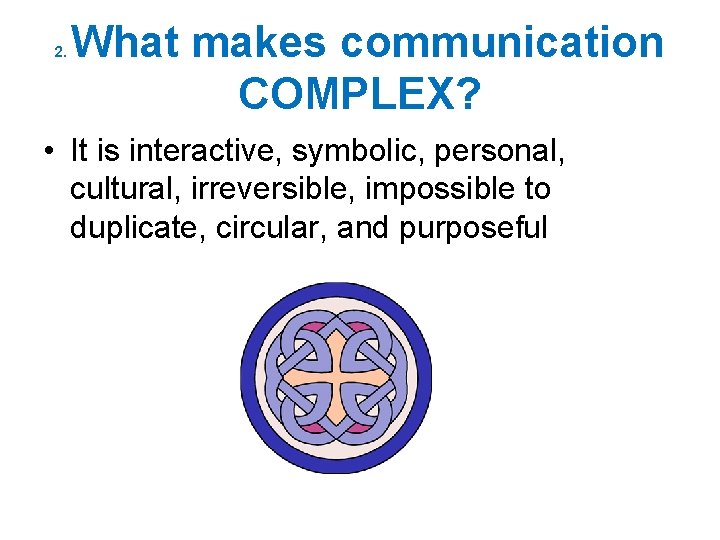 2. What makes communication COMPLEX?

• It is interactive, symbolic, personal, cultural, irreversible, impossible to duplicate, circular, and purposeful